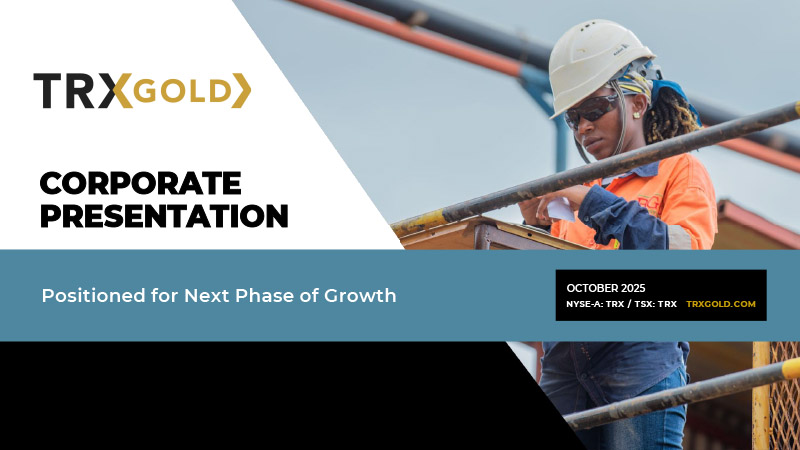 TRX GOLD

CORPORATE PRESENTATION

Positioned for Next Phase of Growth

OCTOBER 2025
NYSE-A: TRX / TSX: TRX TRXGOLD.COM